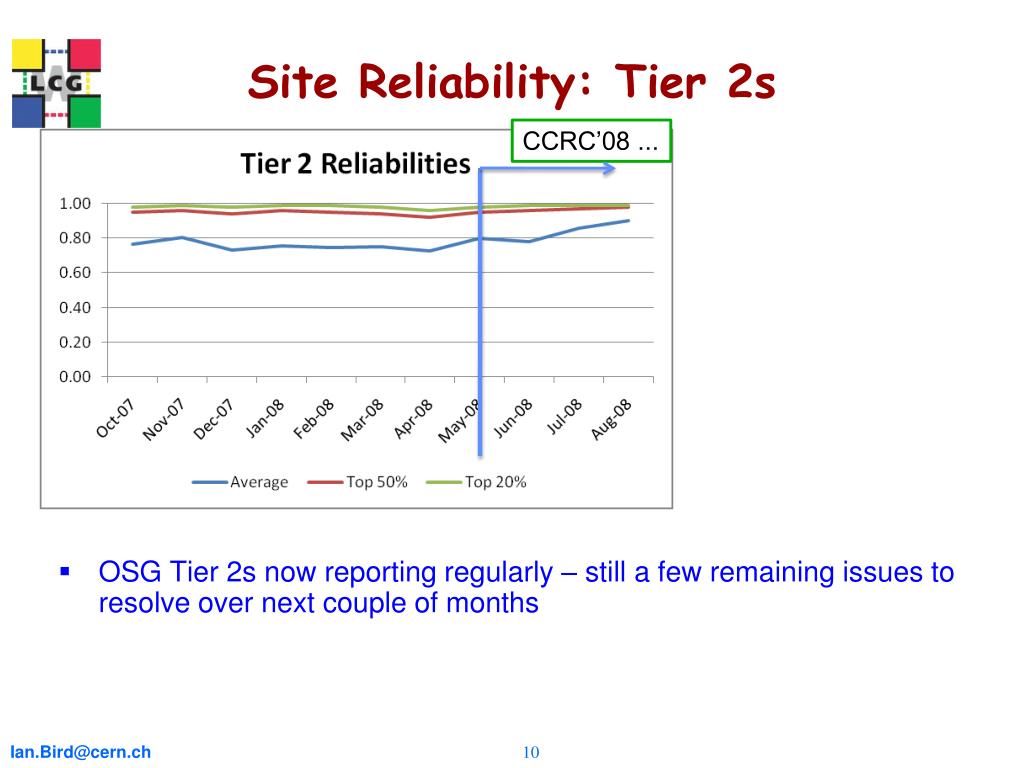 LCG

Site Reliability: Tier 2s

CCRC'08 ...

Tier 2 Reliabilities

1.00
0.80
0.60
0.40
0.20
0.00

Oct-07 Nov-07 Dec-07 Jan-08 Feb-08 Mar-08 Apr-08 May-08 Jun-08 Jul-08 Aug-08

Average Top 50% Top 20%

▪ OSG Tier 2s now reporting regularly – still a few remaining issues to resolve over next couple of months

Ian.Bird@cern.ch

10